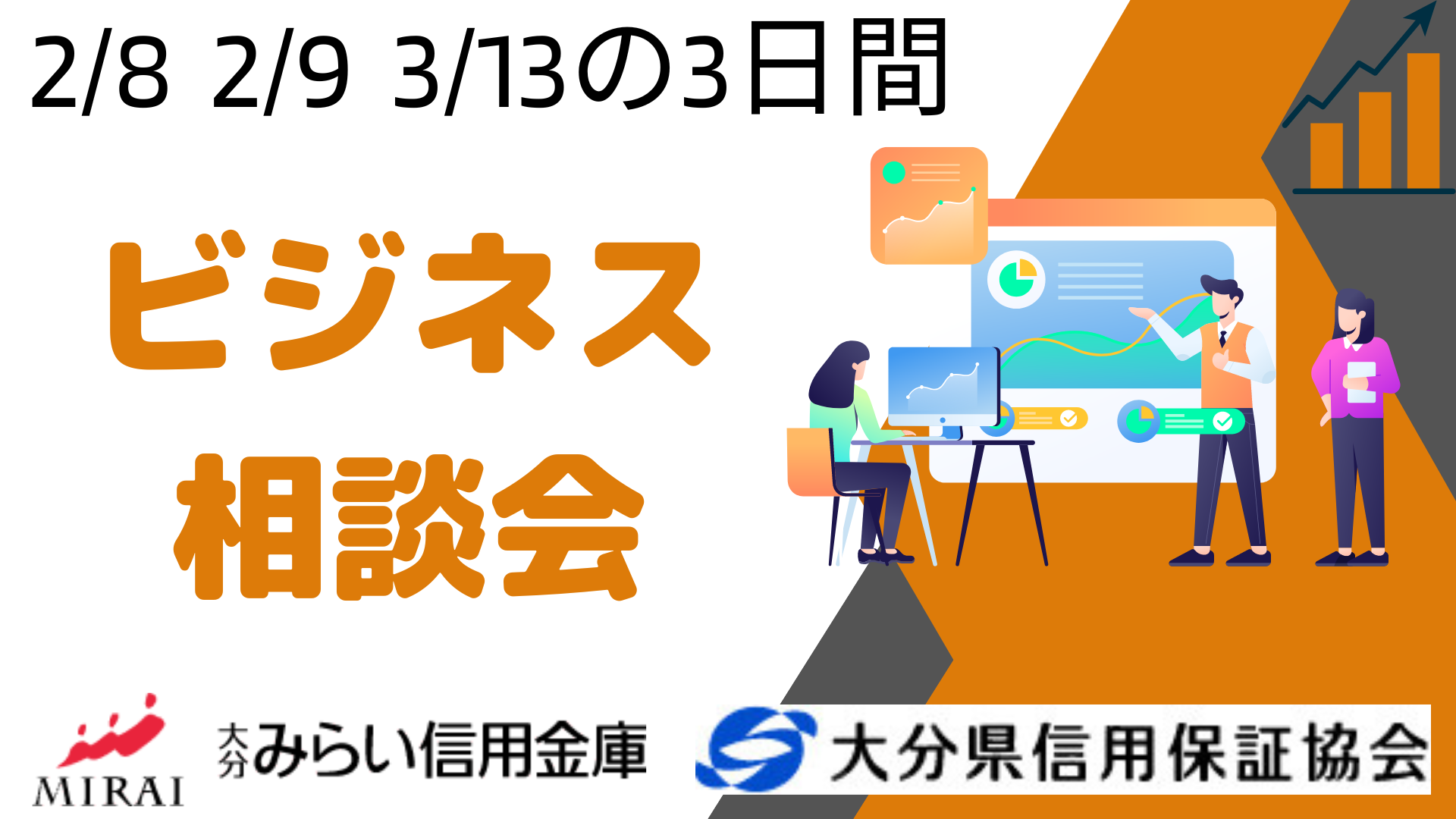 2/8 2/9 3/13の3日間

ビジネス
相談会

MIRAI
大分みらい信用金庫

大分県信用保証協会